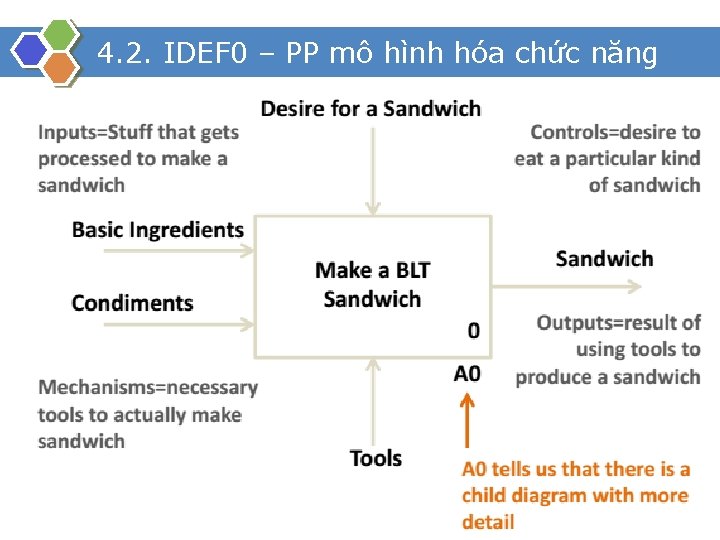 4.2. IDEF0 – PP mô hình hóa chức năng

Desire for a Sandwich

Inputs=Stuff that gets processed to make a sandwich

Controls=desire to eat a particular kind of sandwich

Basic Ingredients

Condiments

Make a BLT Sandwich

0

A0

Sandwich

Outputs=result of using tools to produce a sandwich

Mechanisms=necessary tools to actually make sandwich

Tools

A0 tells us that there is a child diagram with more detail